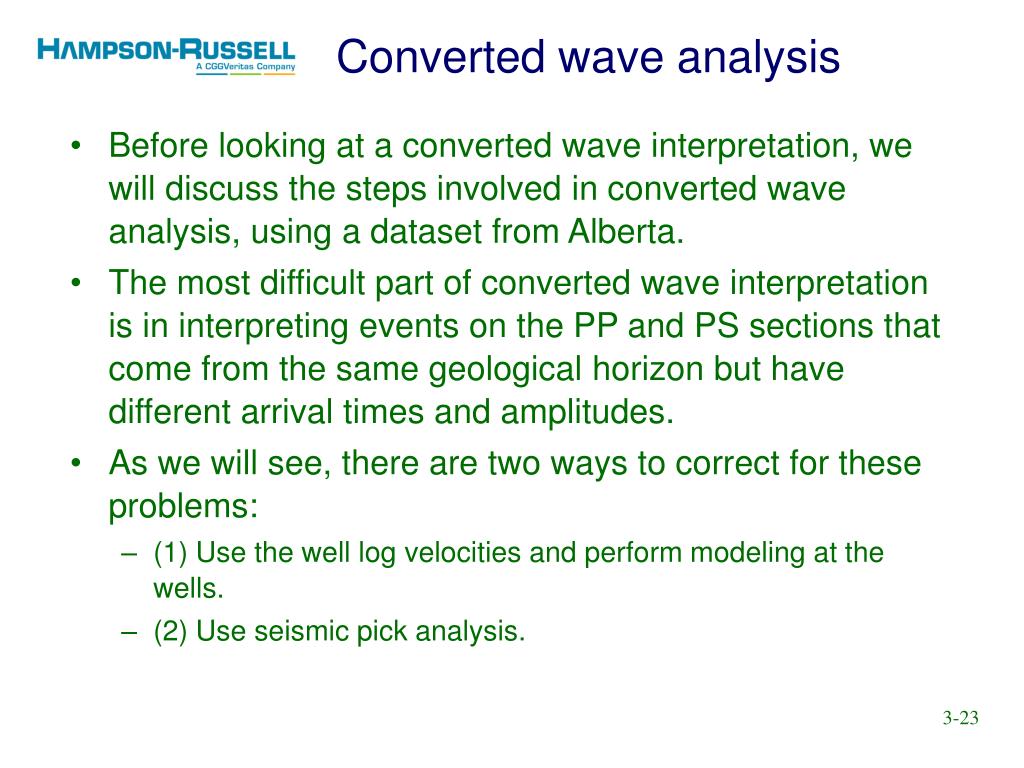 HAMPSON-RUSSELL
A CGGVeritas Company

Converted wave analysis

• Before looking at a converted wave interpretation, we will discuss the steps involved in converted wave analysis, using a dataset from Alberta.
• The most difficult part of converted wave interpretation is in interpreting events on the PP and PS sections that come from the same geological horizon but have different arrival times and amplitudes.
• As we will see, there are two ways to correct for these problems:
– (1) Use the well log velocities and perform modeling at the wells.
– (2) Use seismic pick analysis.

3-23